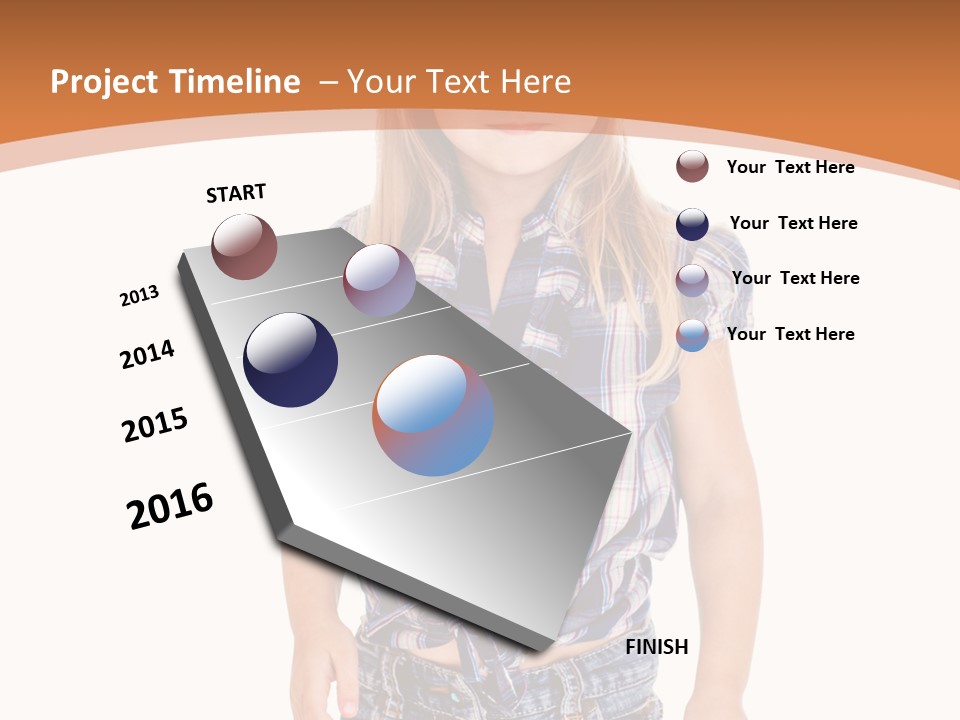 Project Timeline – Your Text Here

START

2013

2014

2015

2016

FINISH

Your Text Here

Your Text Here

Your Text Here

Your Text Here